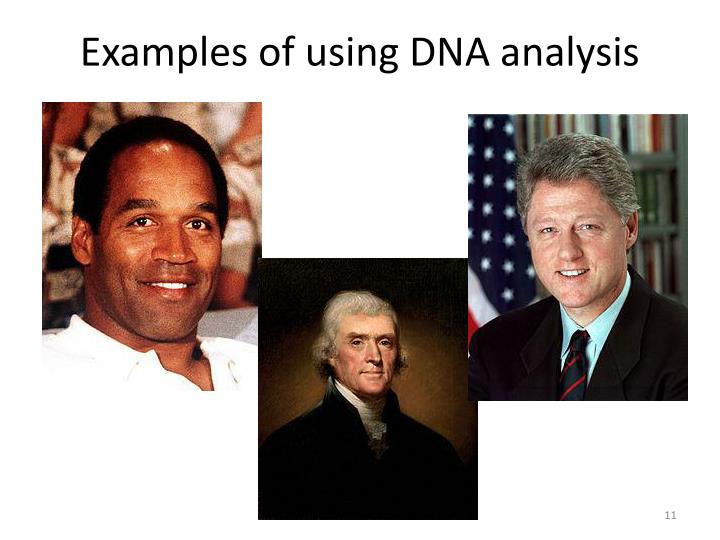 Examples of using DNA analysis

11